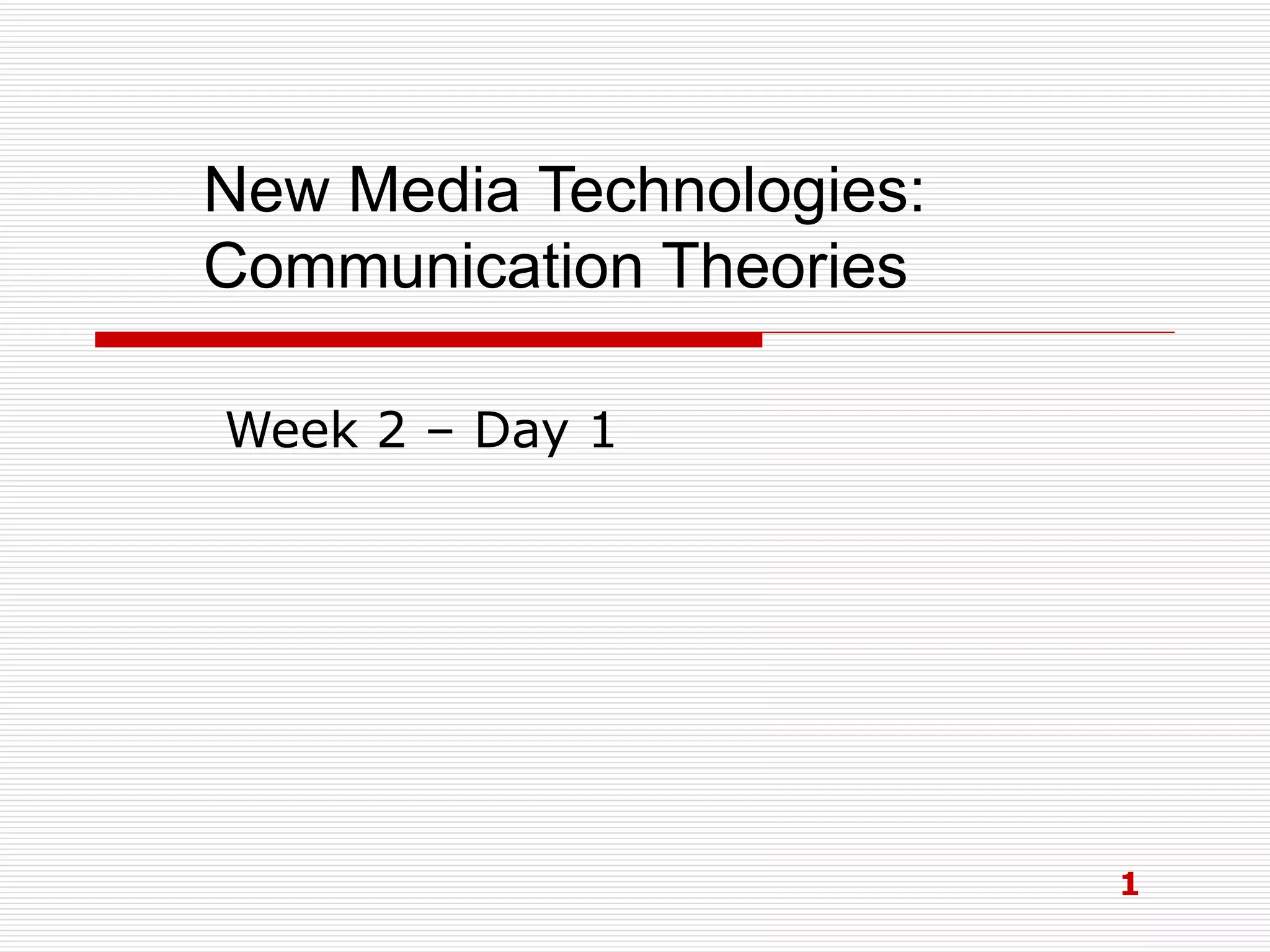 New Media Technologies: Communication Theories

Week 2 – Day 1

1